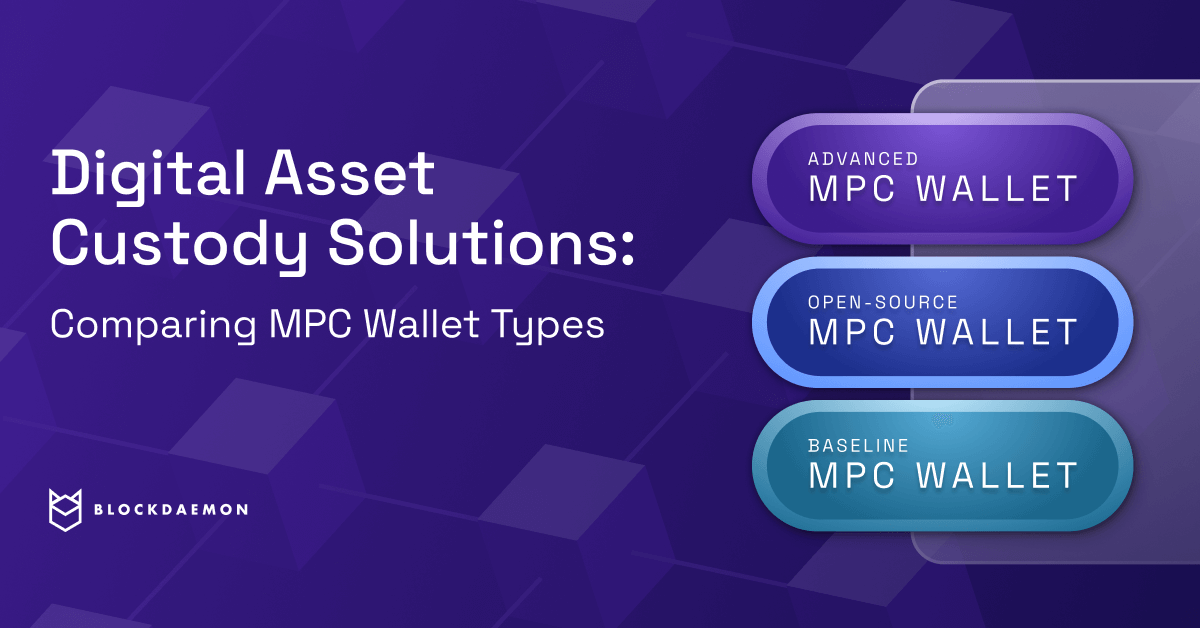 Digital Asset Custody Solutions:

Comparing MPC Wallet Types

BLOCKDAEMON

ADVANCED
MPC WALLET

OPEN-SOURCE
MPC WALLET

BASELINE
MPC WALLET